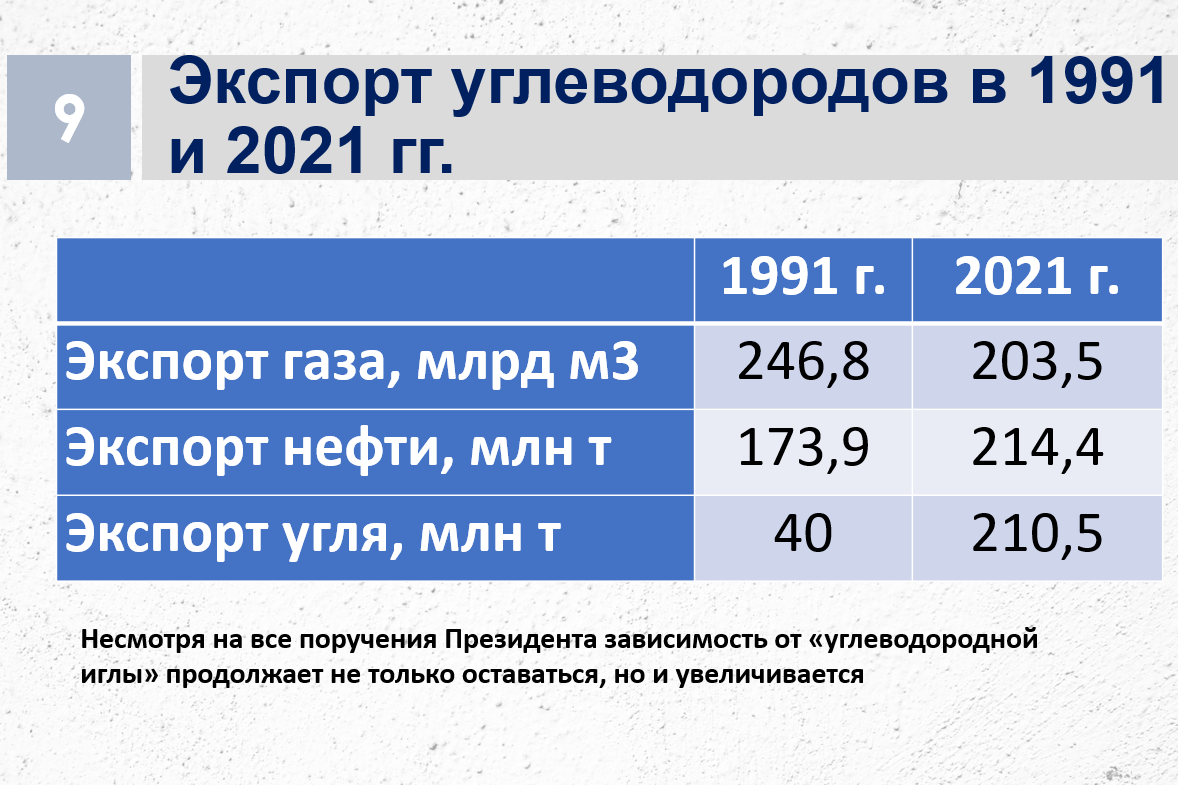 9

Экспорт углеводородов в 1991 и 2021 гг.

|  | 1991 г. | 2021 г. |
|---|---|---|
| Экспорт газа, млрд м3 | 246,8 | 203,5 |
| Экспорт нефти, млн т | 173,9 | 214,4 |
| Экспорт угля, млн т | 40 | 210,5 |

Несмотря на все поручения Президента зависимость от «углеводородной иглы» продолжает не только оставаться, но и увеличивается